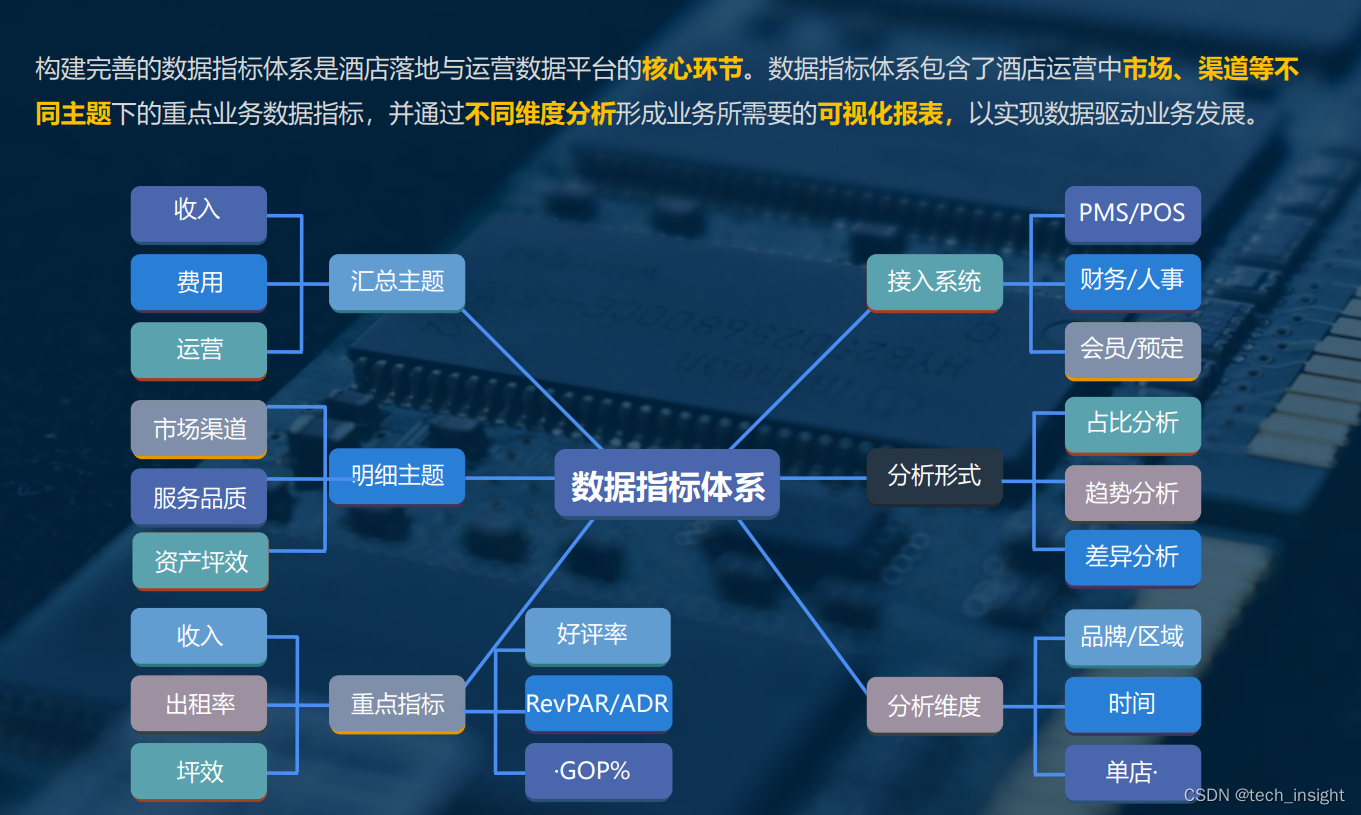 构建完善的数据指标体系是酒店落地与运营数据平台的核心环节。数据指标体系包含了酒店运营中市场、渠道等不同主题下的重点业务数据指标，并通过不同维度分析形成业务所需要的可视化报表，以实现数据驱动业务发展。

收入
费用
运营
汇总主题

市场渠道
服务品质
资产坪效
明细主题

收入
出租率
坪效
重点指标
好评率
RevPAR/ADR
·GOP%

数据指标体系

接入系统
PMS/POS
财务/人事
会员/预定

分析形式
占比分析
趋势分析
差异分析

分析维度
品牌/区域
时间
单店·

CSDN @tech_insight